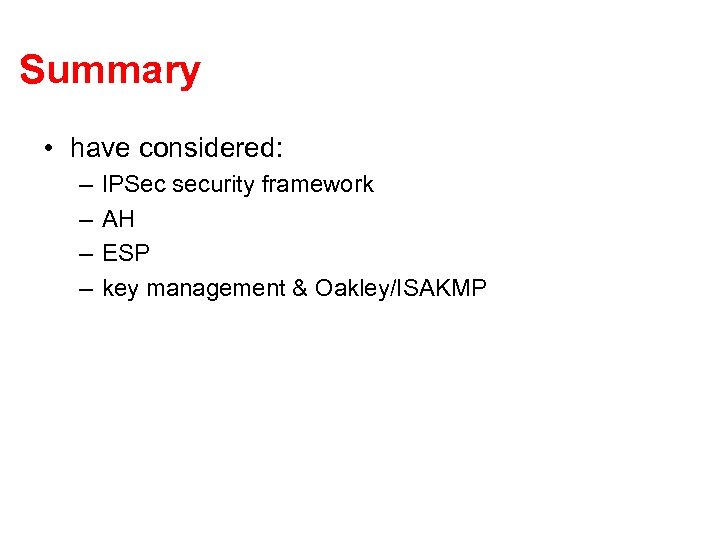 Summary

• have considered:
– IPSec security framework
– AH
– ESP
– key management & Oakley/ISAKMP